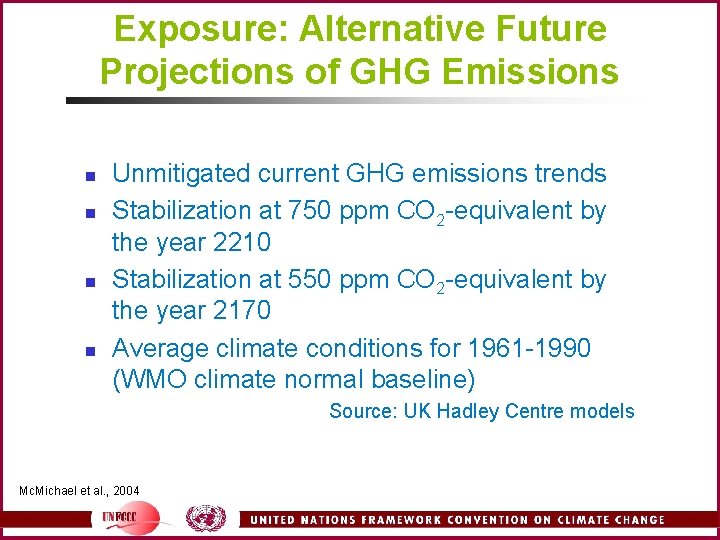 Exposure: Alternative Future Projections of GHG Emissions

- Unmitigated current GHG emissions trends
- Stabilization at 750 ppm $CO_2$-equivalent by the year 2210
- Stabilization at 550 ppm $CO_2$-equivalent by the year 2170
- Average climate conditions for 1961-1990 (WMO climate normal baseline)

Source: UK Hadley Centre models

McMichael et al., 2004

UNFCCC

UNITED NATIONS FRAMEWORK CONVENTION ON CLIMATE CHANGE